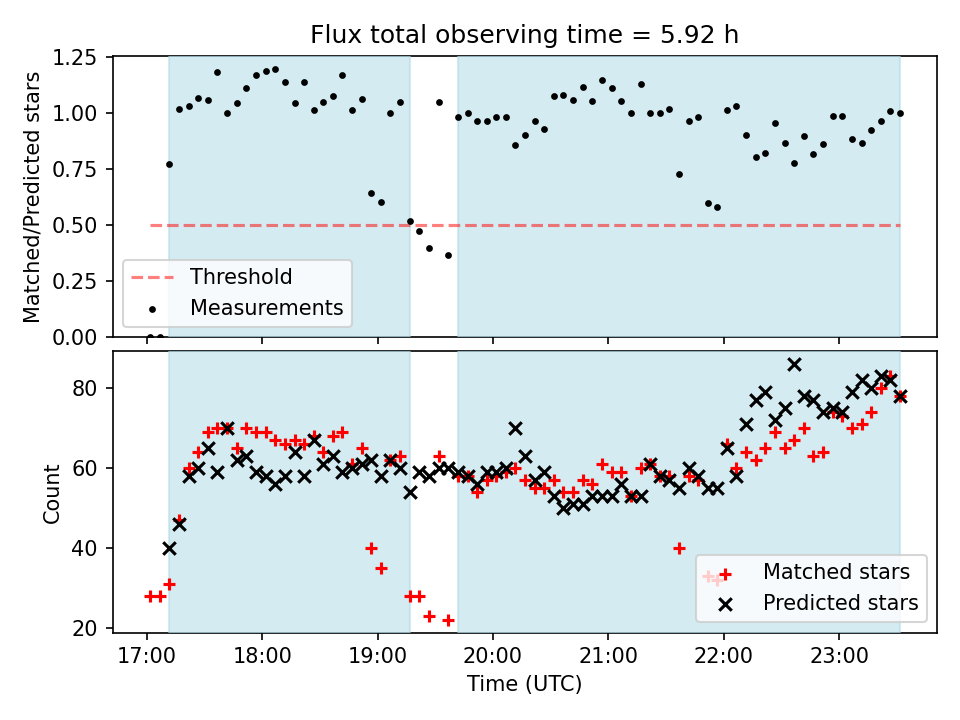 Flux total observing time = 5.92 h

Matched/Predicted stars

1.25
1.00
0.75
0.50
0.25
0.00

Threshold
Measurements

Count

80
60
40
20

Matched stars
Predicted stars

17:00
18:00
19:00
20:00
21:00
22:00
23:00

Time (UTC)